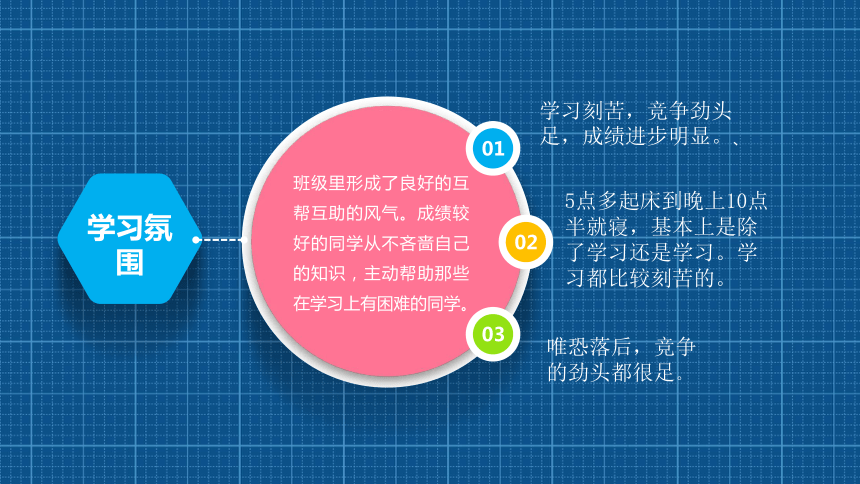 学习氛围

班级里形成了良好的互帮互助的风气。成绩较好的同学从不吝啬自己的知识，主动帮助那些在学习上有困难的同学。

01

学习刻苦，竞争劲头足，成绩进步明显。、

02

5点多起床到晚上10点半就寝，基本上是除了学习还是学习。学习都比较刻苦的。

03

唯恐落后，竞争的劲头都很足。